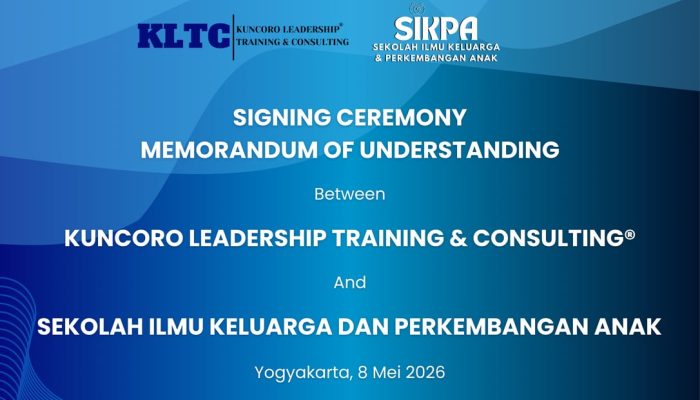 KLTC KUNCORO LEADERSHIP® TRAINING & CONSULTING

SIKPA SEKOLAH ILMU KELUARGA & PERKEMBANGAN ANAK

SIGNING CEREMONY
MEMORANDUM OF UNDERSTANDING

Between

KUNCORO LEADERSHIP TRAINING & CONSULTING®

And

SEKOLAH ILMU KELUARGA DAN PERKEMBANGAN ANAK

Yogyakarta, 8 Mei 2026